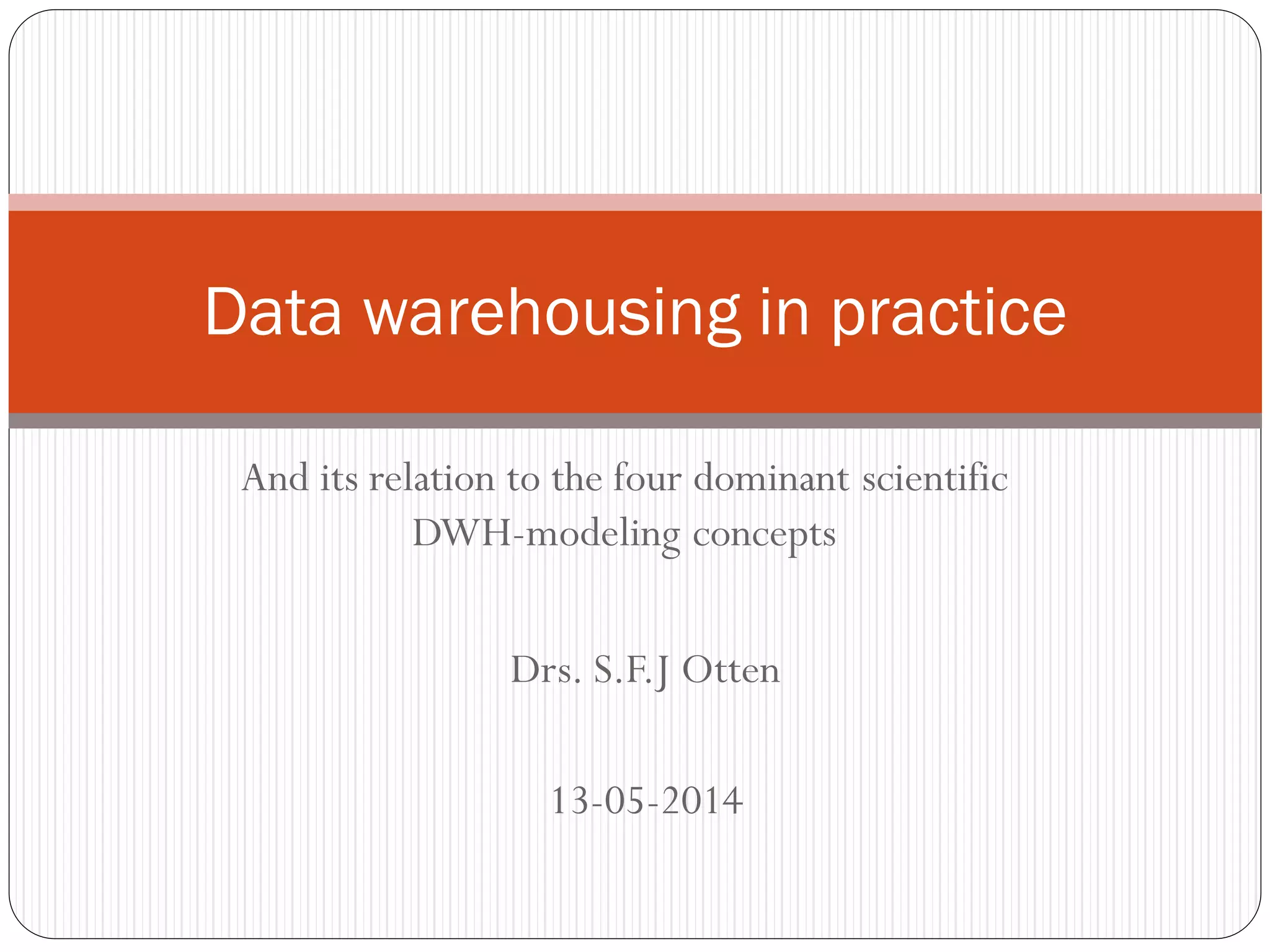 Data warehousing in practice

And its relation to the four dominant scientific DWH-modeling concepts

Drs. S.F.J Otten

13-05-2014